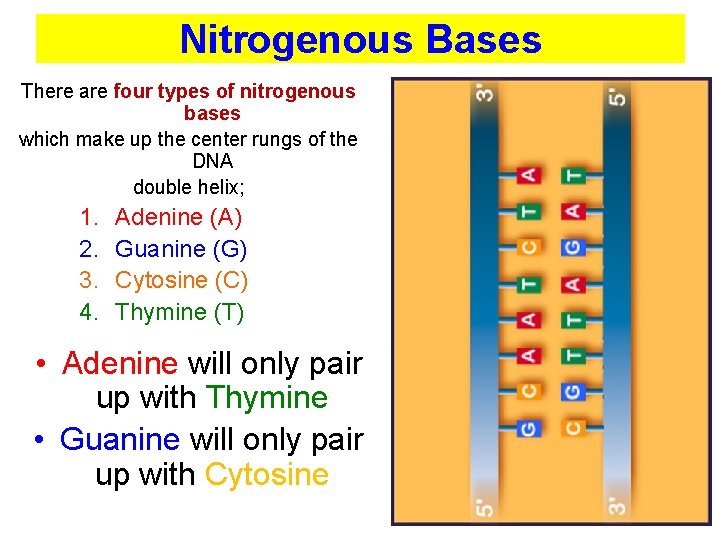 Nitrogenous Bases

There are four types of nitrogenous bases which make up the center rungs of the DNA double helix;

1. Adenine (A)
2. Guanine (G)
3. Cytosine (C)
4. Thymine (T)

• Adenine will only pair up with Thymine
• Guanine will only pair up with Cytosine

3'
5'
A T
T A
C G
T A
A T
A T
C G
G C
5'
3'